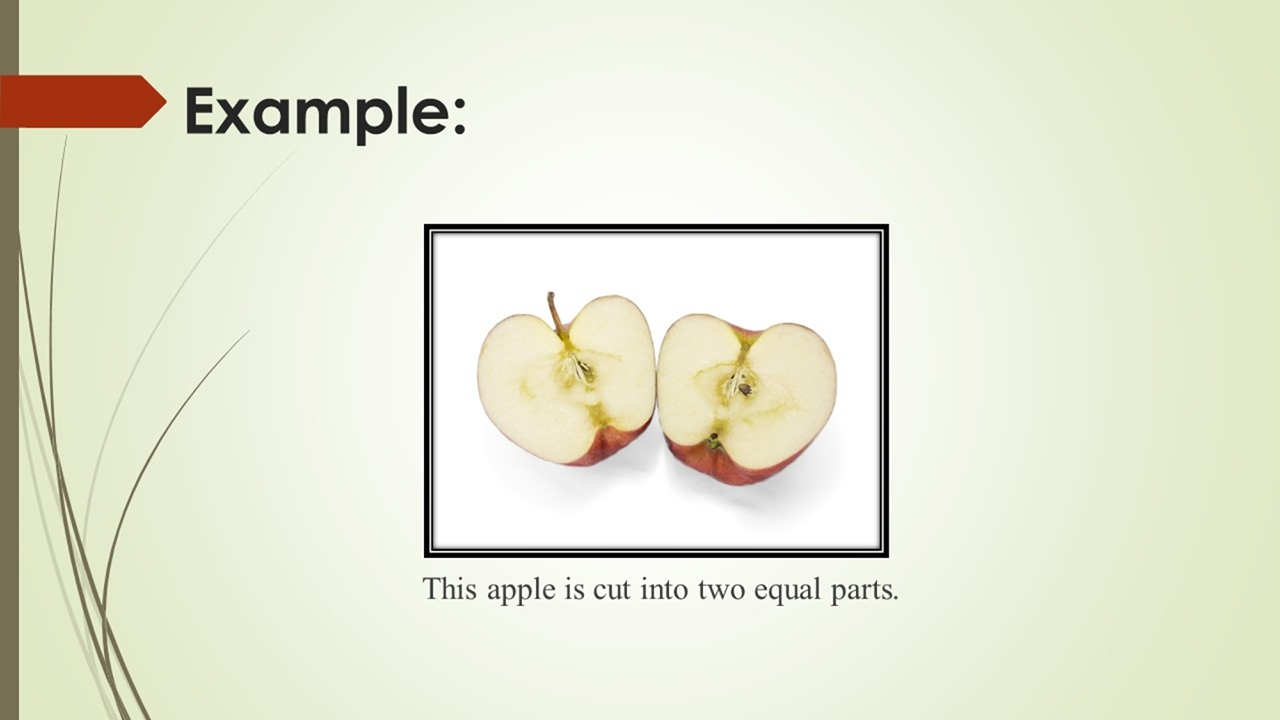 Example:

This apple is cut into two equal parts.